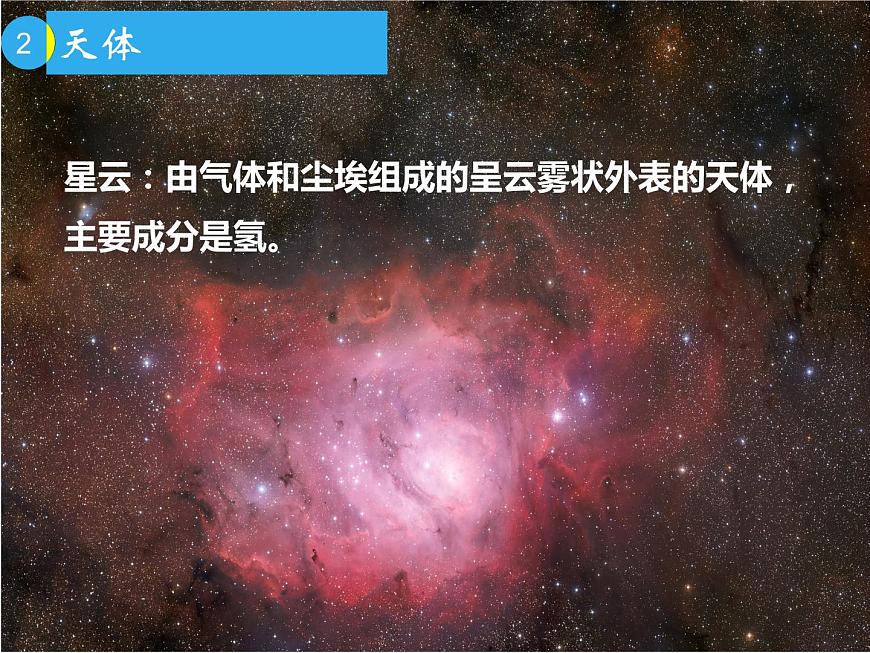 2 天体

星云：由气体和尘埃组成的呈云雾状外表的天体，主要成分是氢。